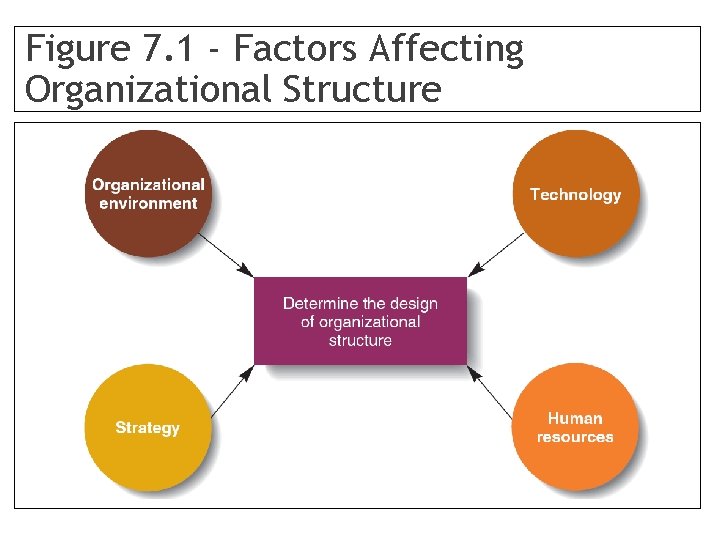 Figure 7.1 - Factors Affecting Organizational Structure

Organizational environment

Technology

Determine the design of organizational structure

Strategy

Human resources